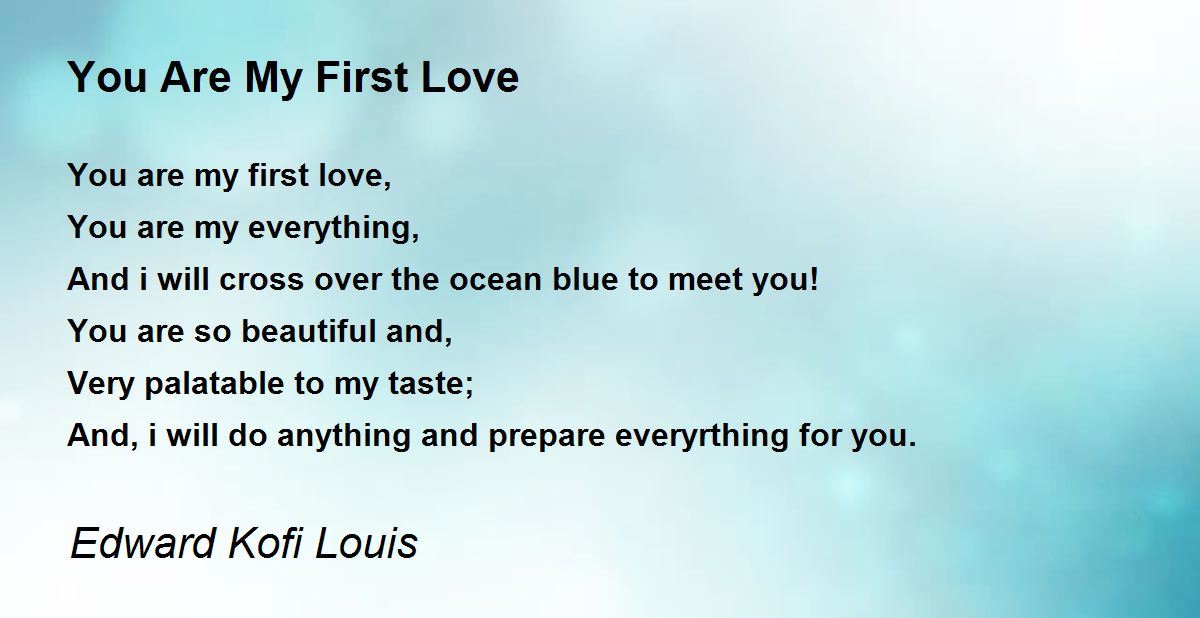 You Are My First Love

You are my first love,
You are my everything,
And i will cross over the ocean blue to meet you!
You are so beautiful and,
Very palatable to my taste;
And, i will do anything and prepare everyrthing for you.

Edward Kofi Louis